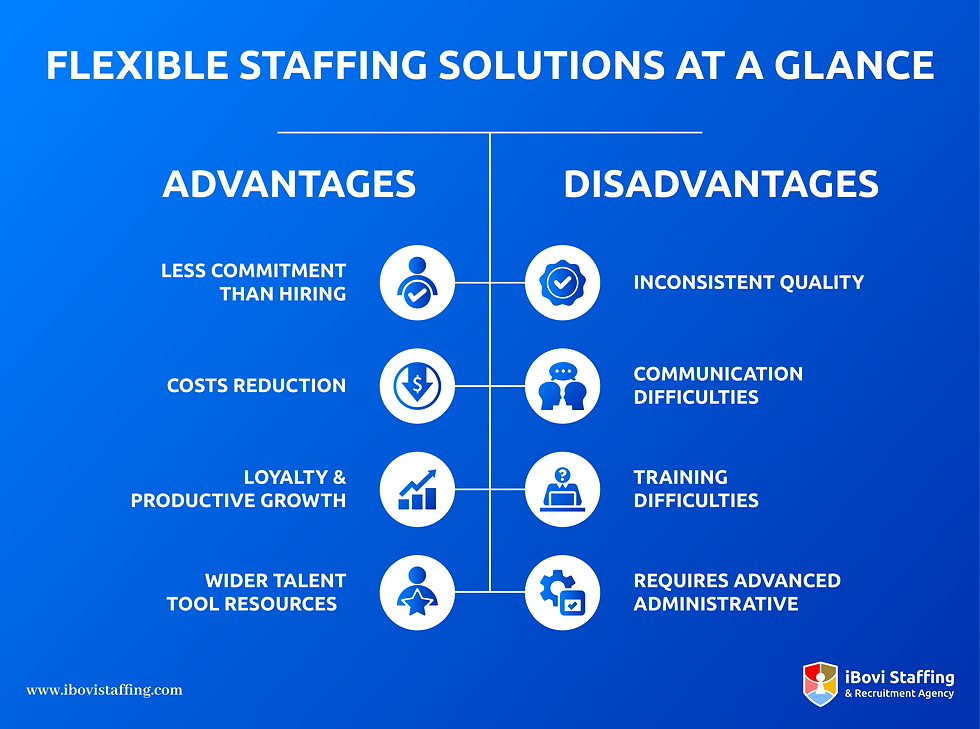 FLEXIBLE STAFFING SOLUTIONS AT A GLANCE

ADVANTAGES

LESS COMMITMENT THAN HIRING

COSTS REDUCTION

LOYALTY & PRODUCTIVE GROWTH

WIDER TALENT TOOL RESOURCES

DISADVANTAGES

INCONSISTENT QUALITY

COMMUNICATION DIFFICULTIES

TRAINING DIFFICULTIES

REQUIRES ADVANCED ADMINISTRATIVE

www.ibovistaffing.com

iBovi Staffing & Recruitment Agency